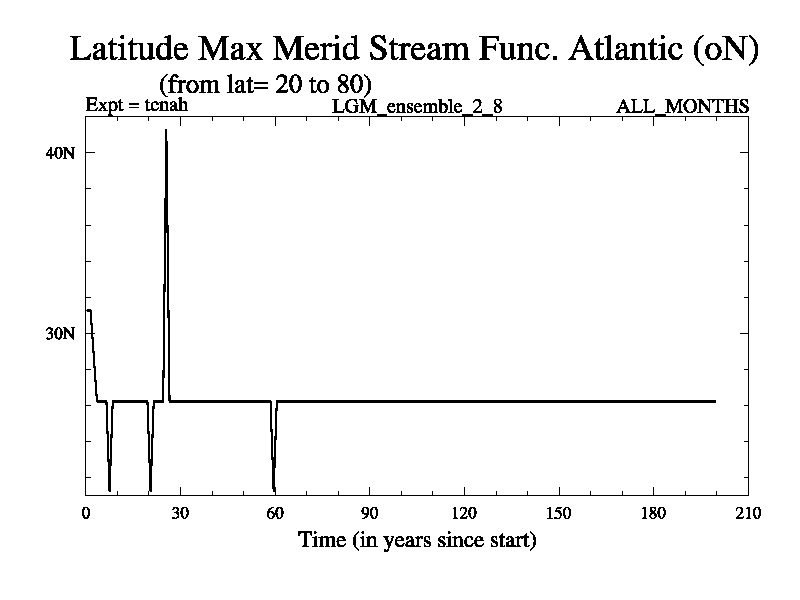 Latitude Max Merid Stream Func. Atlantic (oN)
(from lat= 20 to 80)

Expt = tcnah
LGM_ensemble_2_8
ALL_MONTHS

40N
30N

0
30
60
90
120
150
180
210

Time (in years since start)